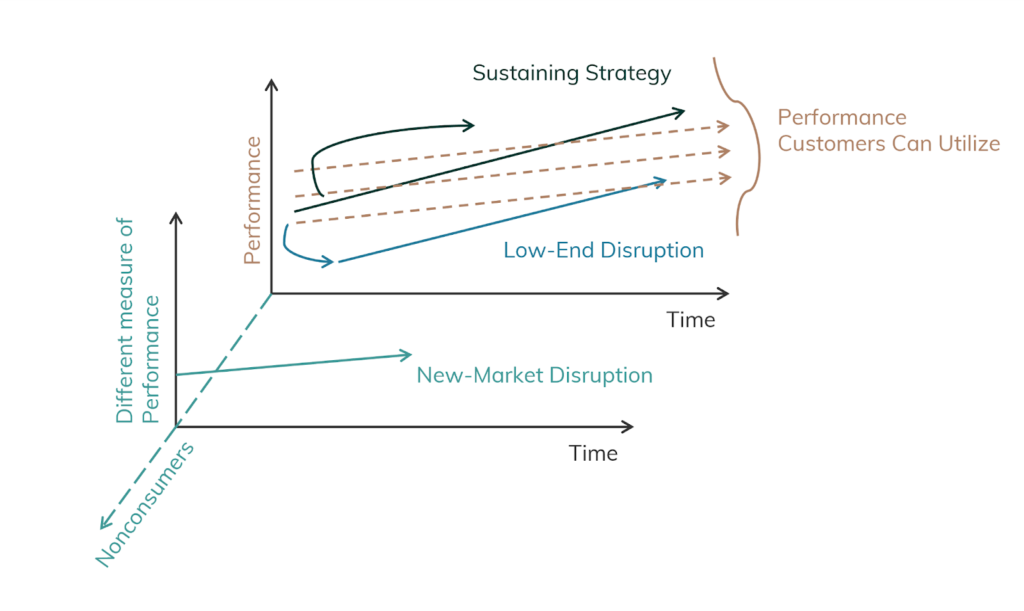 Sustaining Strategy

Performance Customers Can Utilize

Performance

Low-End Disruption

Time

Different measure of Performance

New-Market Disruption

Time

Nonconsumers